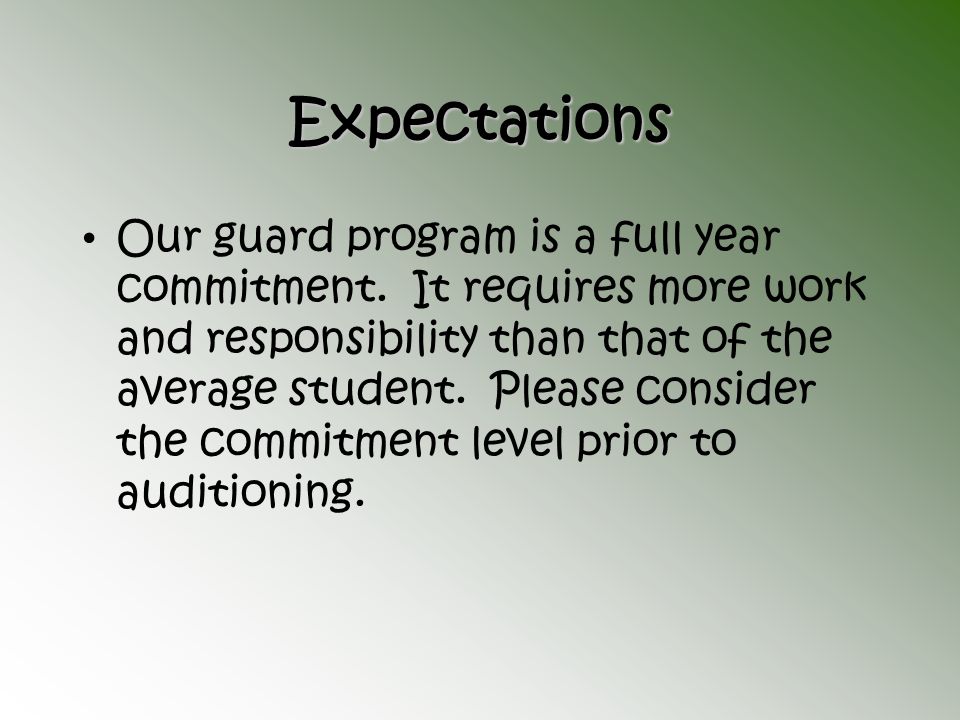 Expectations

• Our guard program is a full year commitment. It requires more work and responsibility than that of the average student. Please consider the commitment level prior to auditioning.